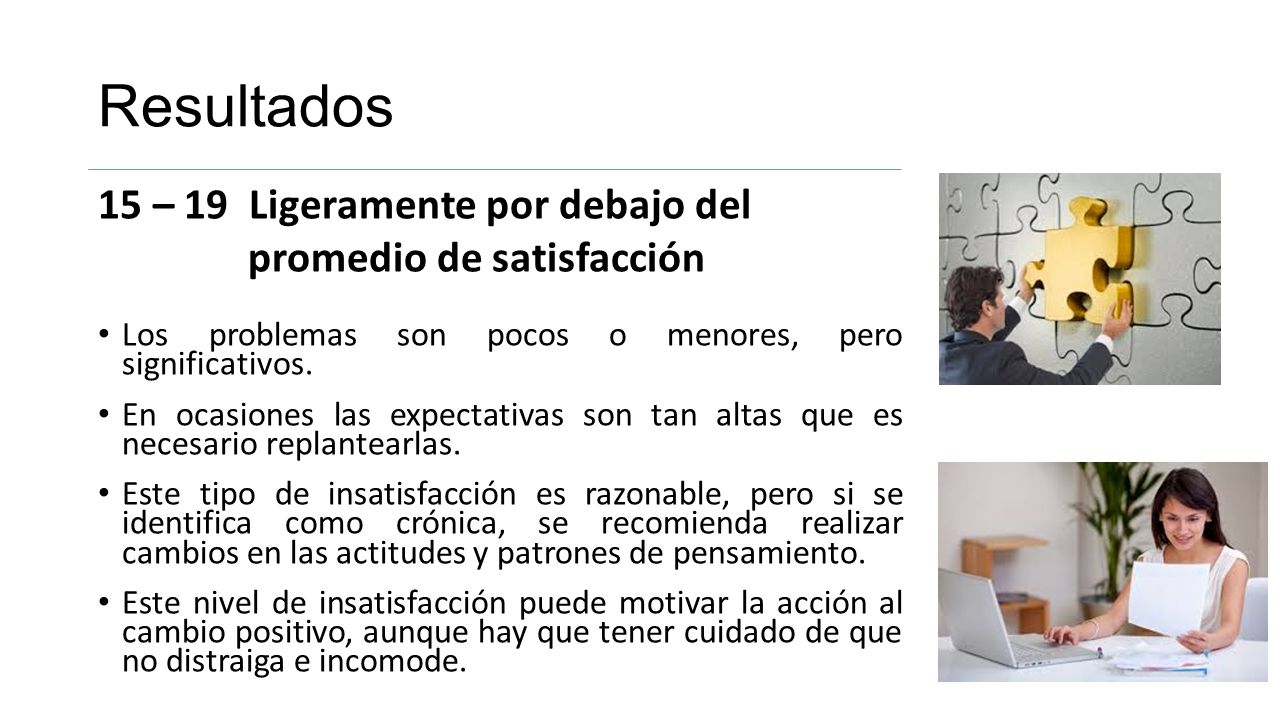 Resultados

15 – 19 Ligeramente por debajo del promedio de satisfacción

• Los problemas son pocos o menores, pero significativos.

• En ocasiones las expectativas son tan altas que es necesario replantearlas.

• Este tipo de insatisfacción es razonable, pero si se identifica como crónica, se recomienda realizar cambios en las actitudes y patrones de pensamiento.

• Este nivel de insatisfacción puede motivar la acción al cambio positivo, aunque hay que tener cuidado de que no distraiga e incomode.